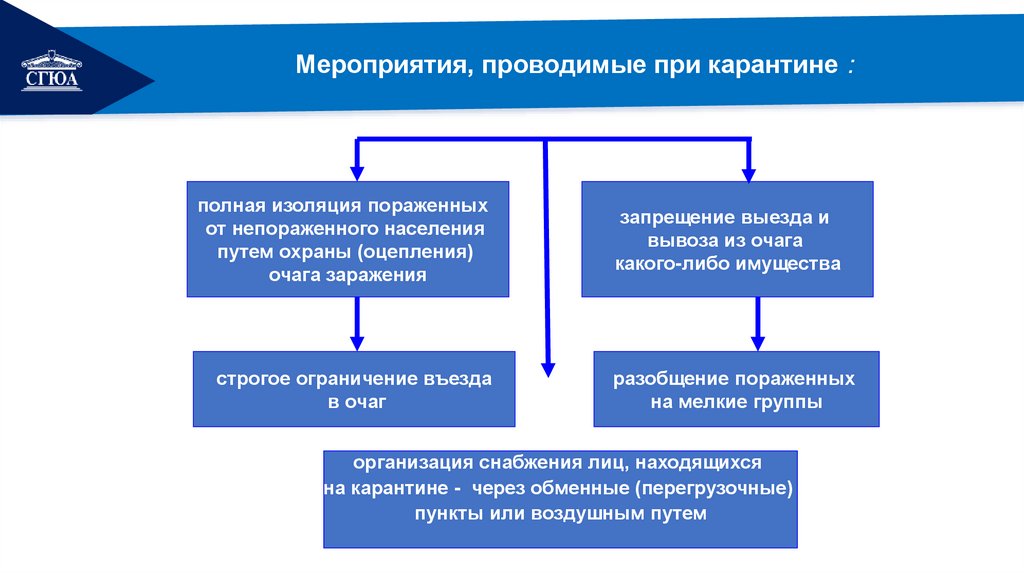 СГЮА

Мероприятия, проводимые при карантине :

полная изоляция пораженных от непораженного населения путем охраны (оцепления) очага заражения

запрещение выезда и вывоза из очага какого-либо имущества

строгое ограничение въезда в очаг

разобщение пораженных на мелкие группы

организация снабжения лиц, находящихся на карантине - через обменные (перегрузочные) пункты или воздушным путем